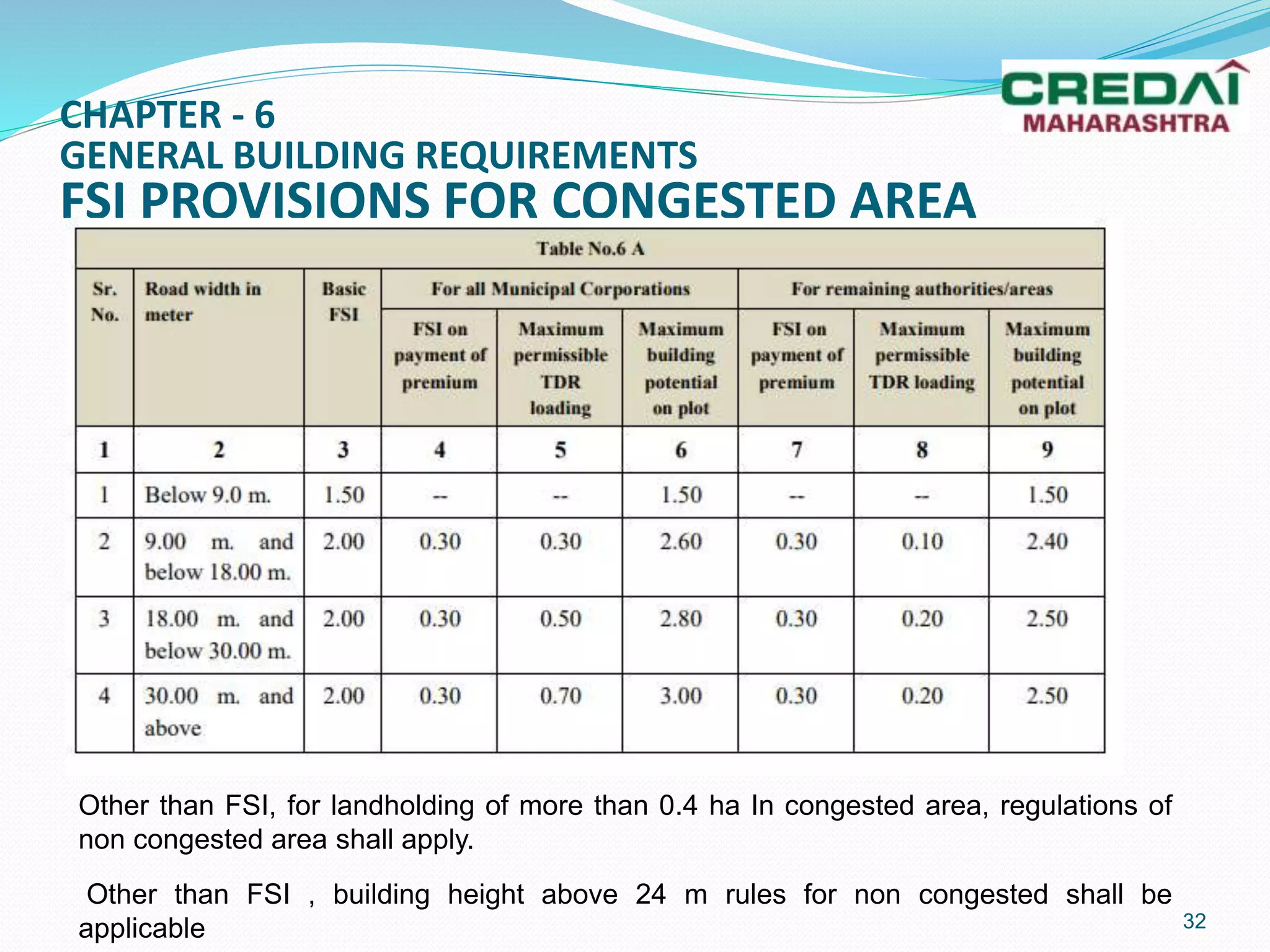 CREDAI
MAHARASHTRA

CHAPTER - 6
GENERAL BUILDING REQUIREMENTS
FSI PROVISIONS FOR CONGESTED AREA

Table No.6 A

| Sr. No. | Road width in meter | Basic FSI | For all Municipal Corporations: FSI on payment of premium | For all Municipal Corporations: Maximum permissible TDR loading | For all Municipal Corporations: Maximum building potential on plot | For remaining authorities/areas: FSI on payment of premium | For remaining authorities/areas: Maximum permissible TDR loading | For remaining authorities/areas: Maximum building potential on plot |
|---|---|---|---|---|---|---|---|---|
| 1 | 2 | 3 | 4 | 5 | 6 | 7 | 8 | 9 |
| 1 | Below 9.0 m. | 1.50 | -- | -- | 1.50 | -- | -- | 1.50 |
| 2 | 9.00 m. and below 18.00 m. | 2.00 | 0.30 | 0.30 | 2.60 | 0.30 | 0.10 | 2.40 |
| 3 | 18.00 m. and below 30.00 m. | 2.00 | 0.30 | 0.50 | 2.80 | 0.30 | 0.20 | 2.50 |
| 4 | 30.00 m. and above | 2.00 | 0.30 | 0.70 | 3.00 | 0.30 | 0.20 | 2.50 |

Other than FSI, for landholding of more than 0.4 ha In congested area, regulations of non congested area shall apply.

Other than FSI , building height above 24 m rules for non congested shall be applicable

32